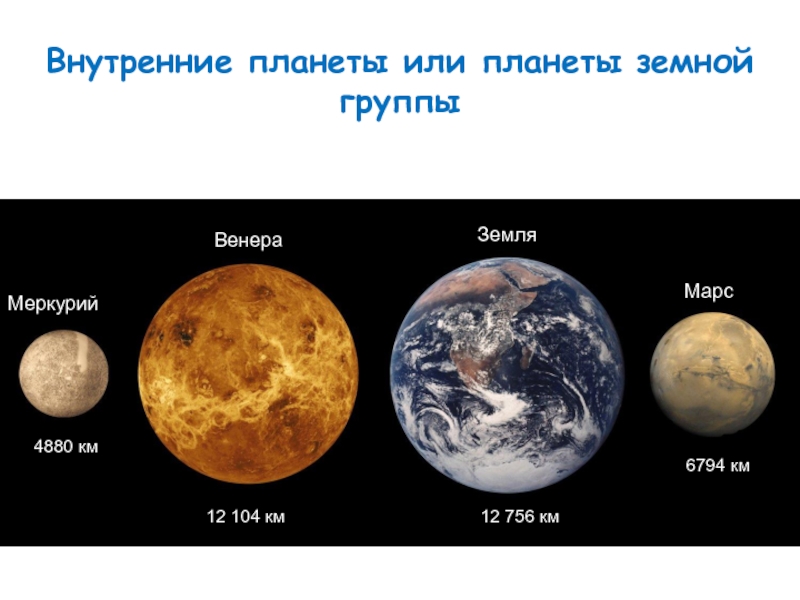 Внутренние планеты или планеты земной группы

Меркурий

4880 км

Венера

12 104 км

Земля

12 756 км

Марс

6794 км